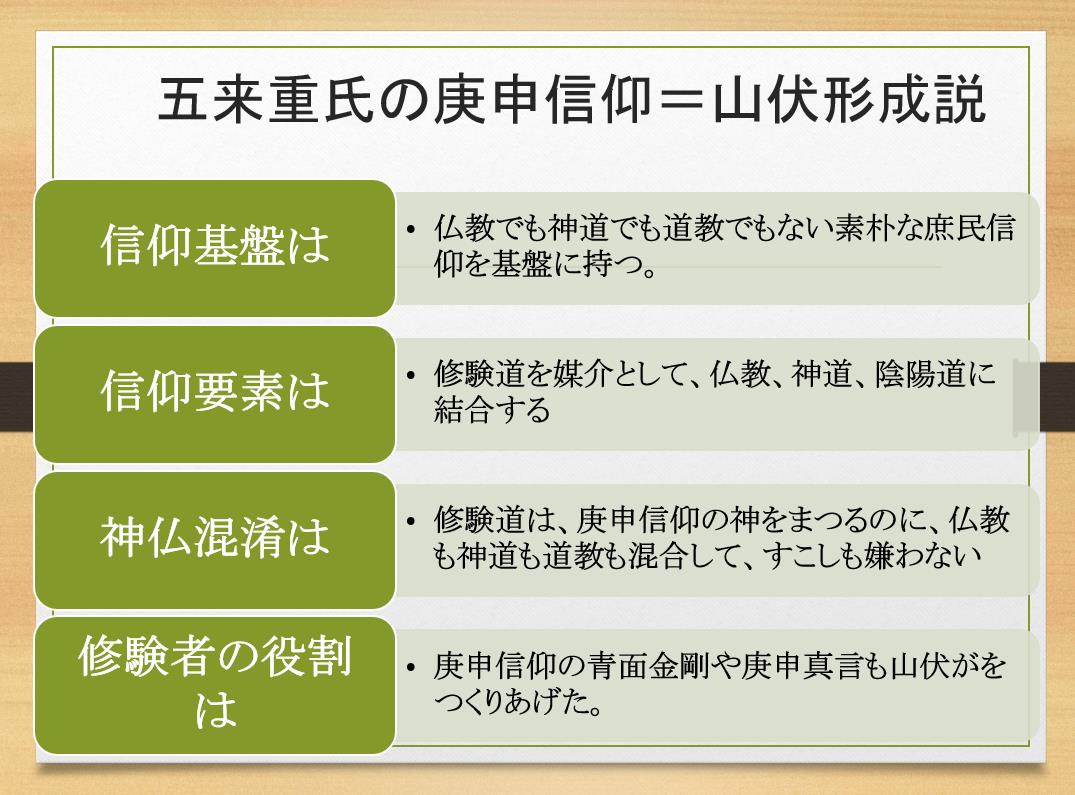 五来重氏の庚申信仰＝山伏形成説

信仰基盤は

• 仏教でも神道でも道教でもない素朴な庶民信仰を基盤に持つ。

信仰要素は

• 修験道を媒介として、仏教、神道、陰陽道に結合する

神仏混淆は

• 修験道は、庚申信仰の神をまつるのに、仏教も神道も道教も混合して、すこしも嫌わない

修験者の役割は

• 庚申信仰の青面金剛や庚申真言も山伏がをつくりあげた。